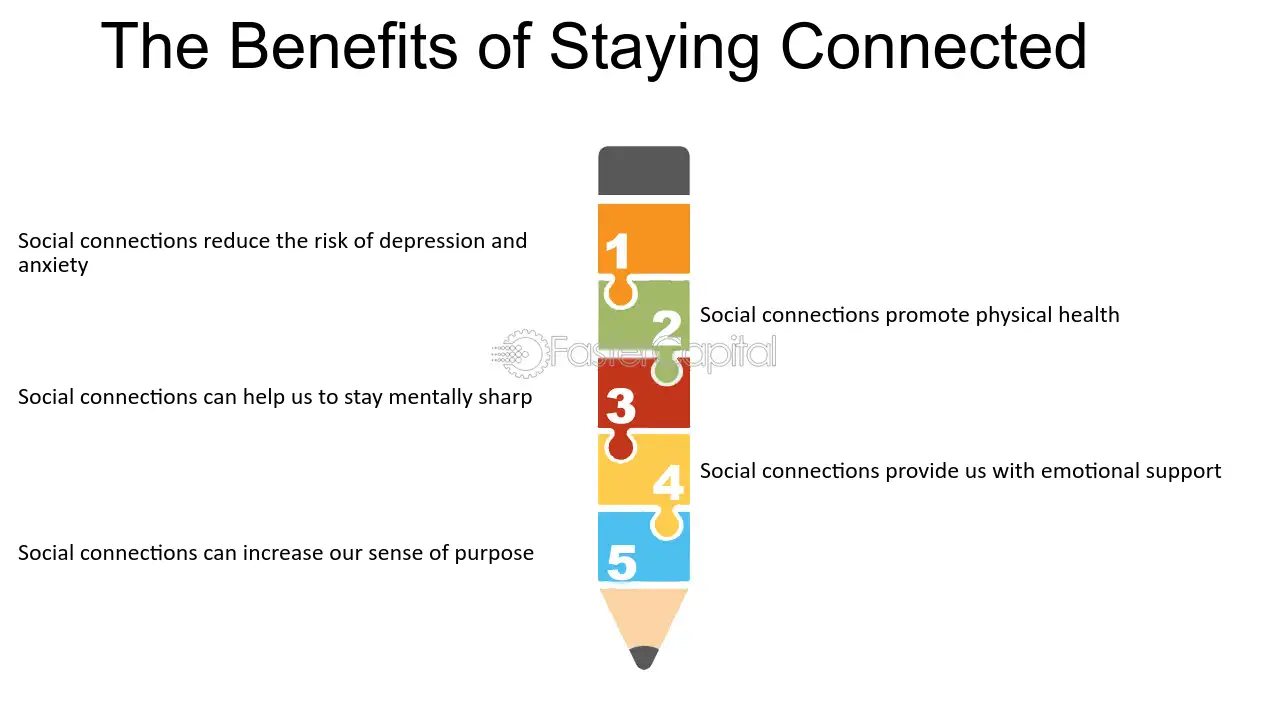 The Benefits of Staying Connected

1

Social connections reduce the risk of depression and anxiety

2

Social connections promote physical health

FasterCapital

3

Social connections can help us to stay mentally sharp

4

Social connections provide us with emotional support

5

Social connections can increase our sense of purpose